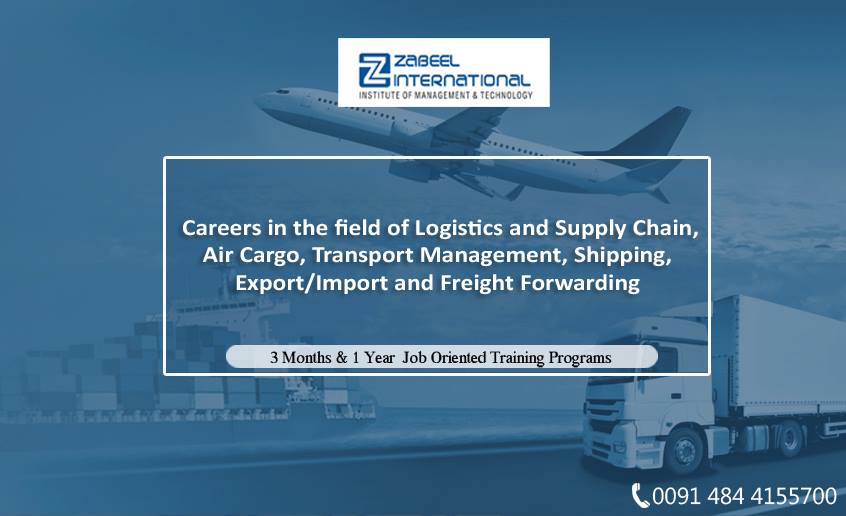 ZABEEL INTERNATIONAL
INSTITUTE OF MANAGEMENT & TECHNOLOGY

Careers in the field of Logistics and Supply Chain, Air Cargo, Transport Management, Shipping, Export/Import and Freight Forwarding

3 Months & 1 Year Job Oriented Training Programs

0091 484 4155700